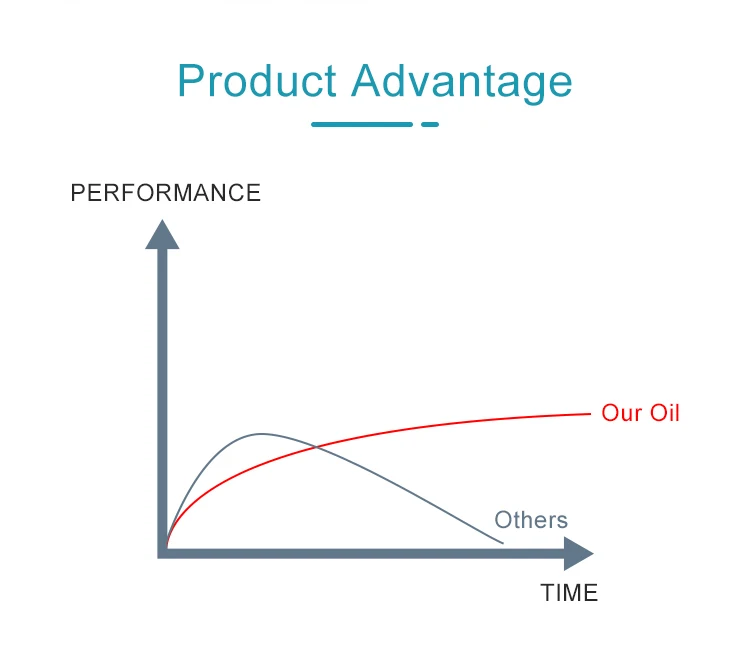 Product Advantage

PERFORMANCE

Our Oil

Others

TIME